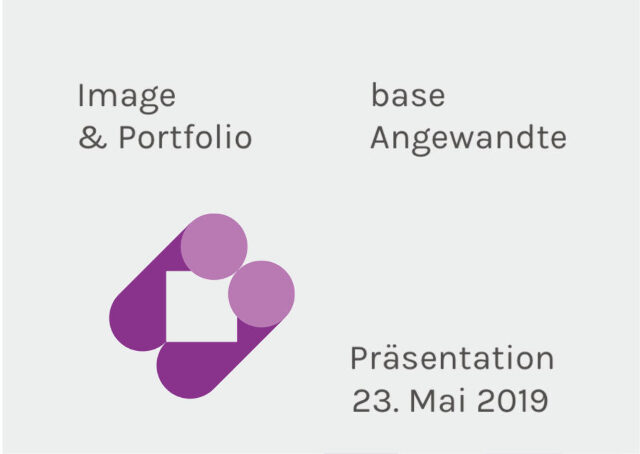 Image
& Portfolio

base
Angewandte

Präsentation
23. Mai 2019